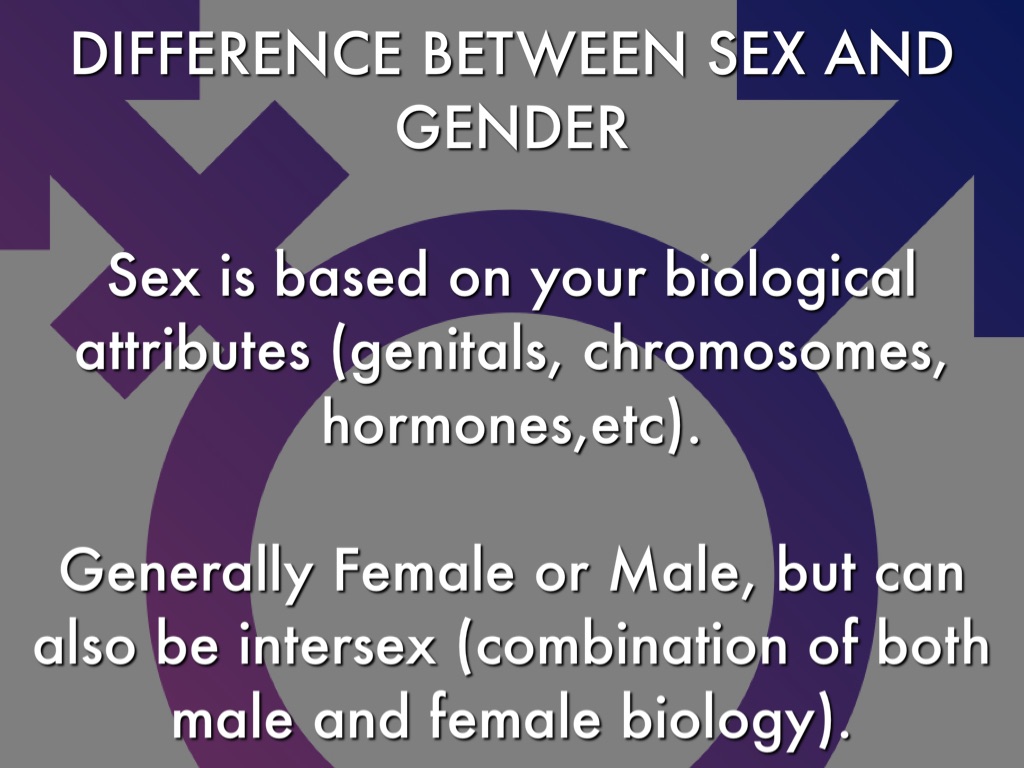 DIFFERENCE BETWEEN SEX AND GENDER

Sex is based on your biological attributes (genitals, chromosomes, hormones,etc).

Generally Female or Male, but can also be intersex (combination of both male and female biology).